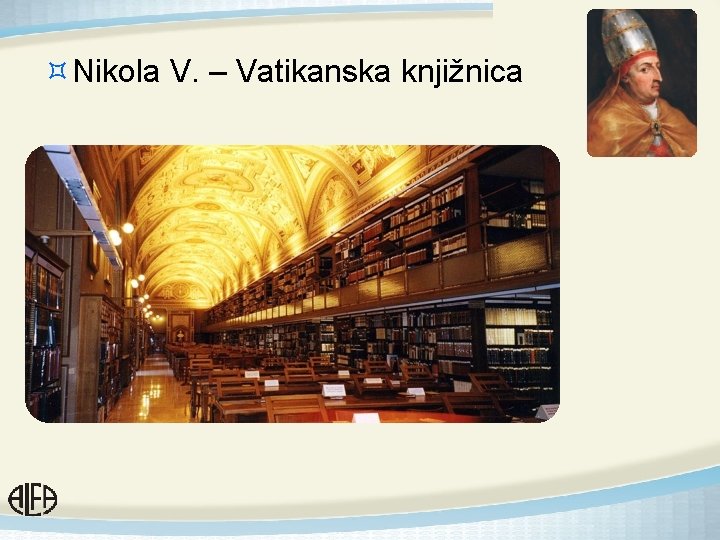 Nikola V. – Vatikanska knjižnica

ALFA